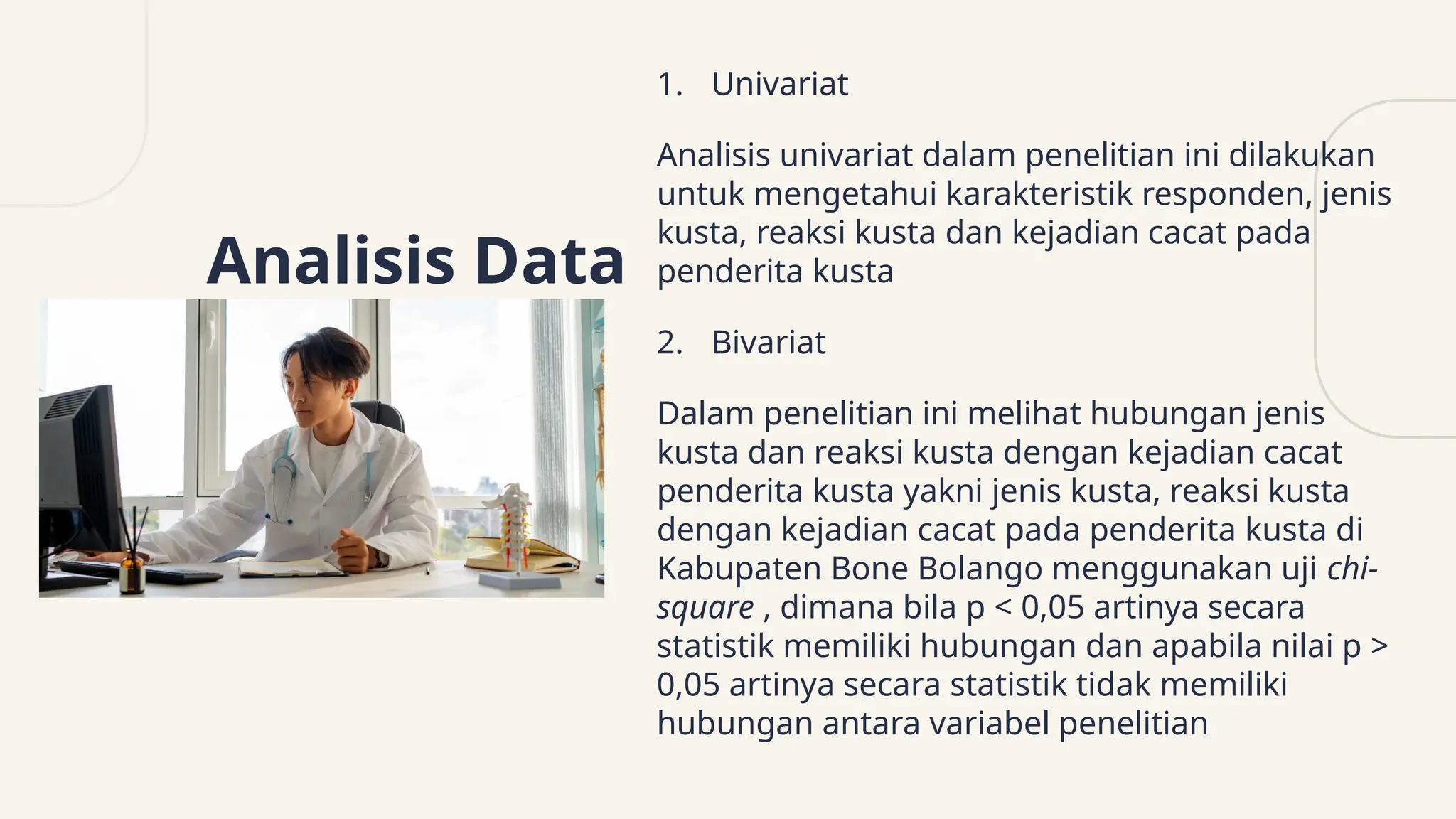 Analisis Data

1. Univariat

Analisis univariat dalam penelitian ini dilakukan untuk mengetahui karakteristik responden, jenis kusta, reaksi kusta dan kejadian cacat pada penderita kusta

2. Bivariat

Dalam penelitian ini melihat hubungan jenis kusta dan reaksi kusta dengan kejadian cacat penderita kusta yakni jenis kusta, reaksi kusta dengan kejadian cacat pada penderita kusta di Kabupaten Bone Bolango menggunakan uji chi-square , dimana bila p < 0,05 artinya secara statistik memiliki hubungan dan apabila nilai p > 0,05 artinya secara statistik tidak memiliki hubungan antara variabel penelitian